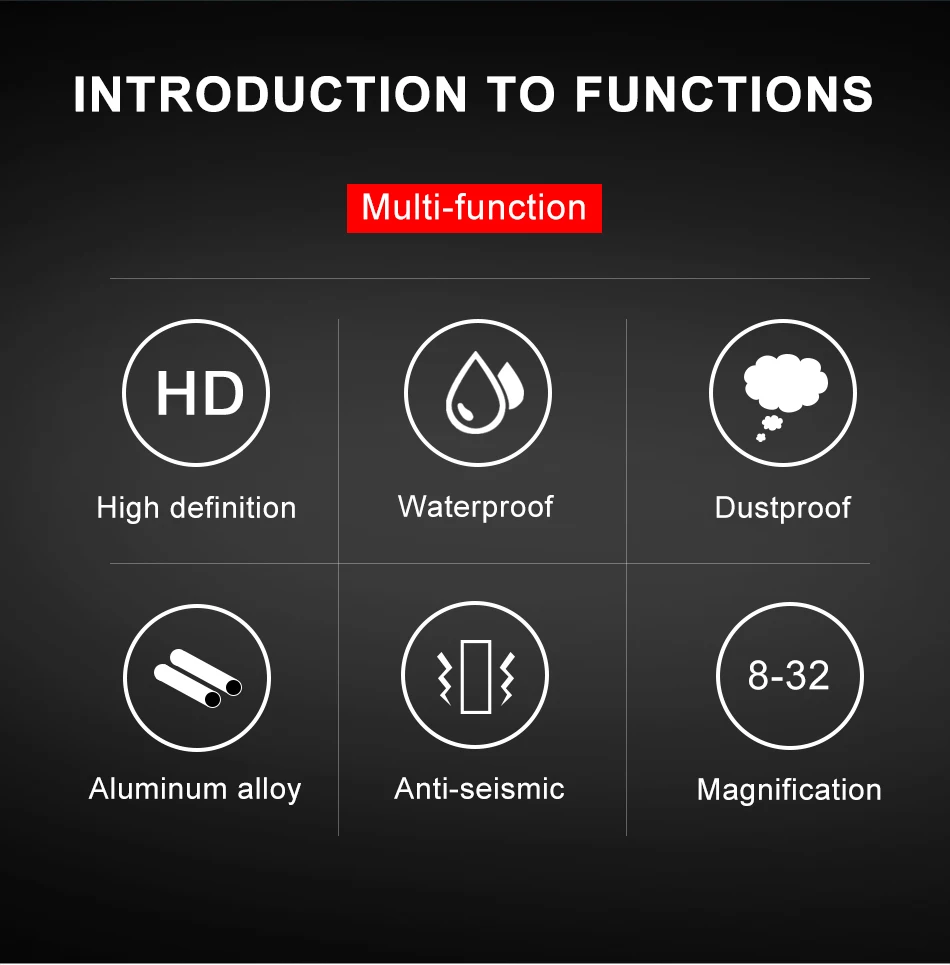 INTRODUCTION TO FUNCTIONS

Multi-function

HD
High definition

Waterproof

Dustproof

Aluminum alloy

Anti-seismic

8-32
Magnification